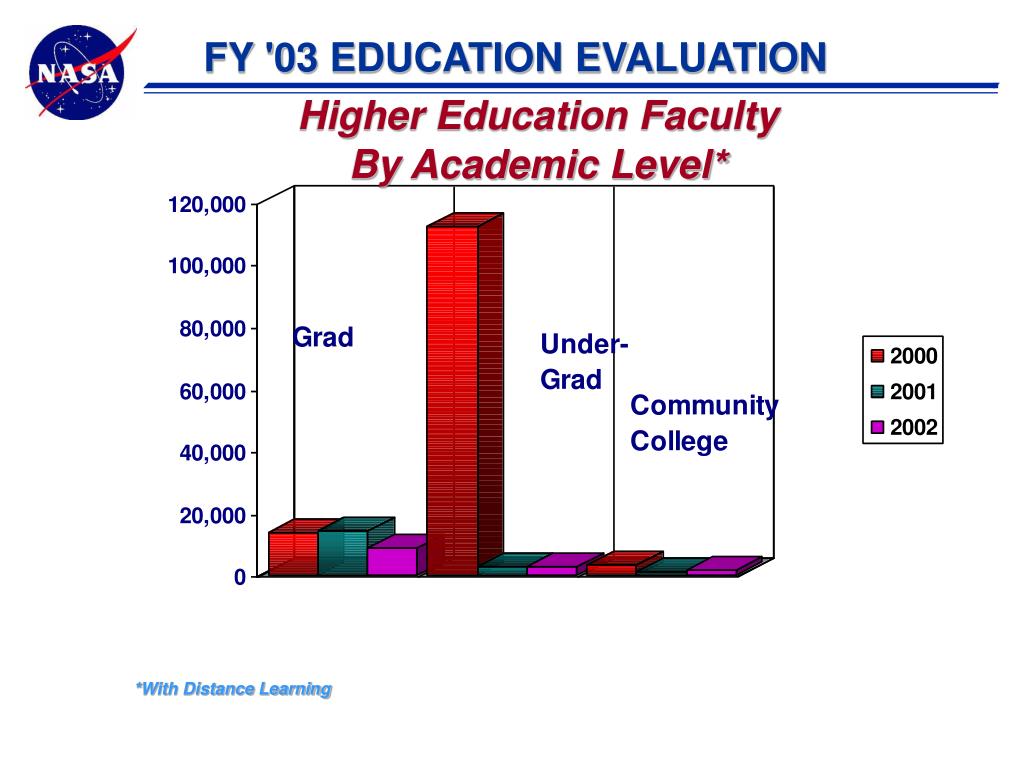 NASA

FY '03 EDUCATION EVALUATION

Higher Education Faculty By Academic Level*

120,000
100,000
80,000
60,000
40,000
20,000
0

Grad

Under-Grad

Community College

2000
2001
2002

*With Distance Learning